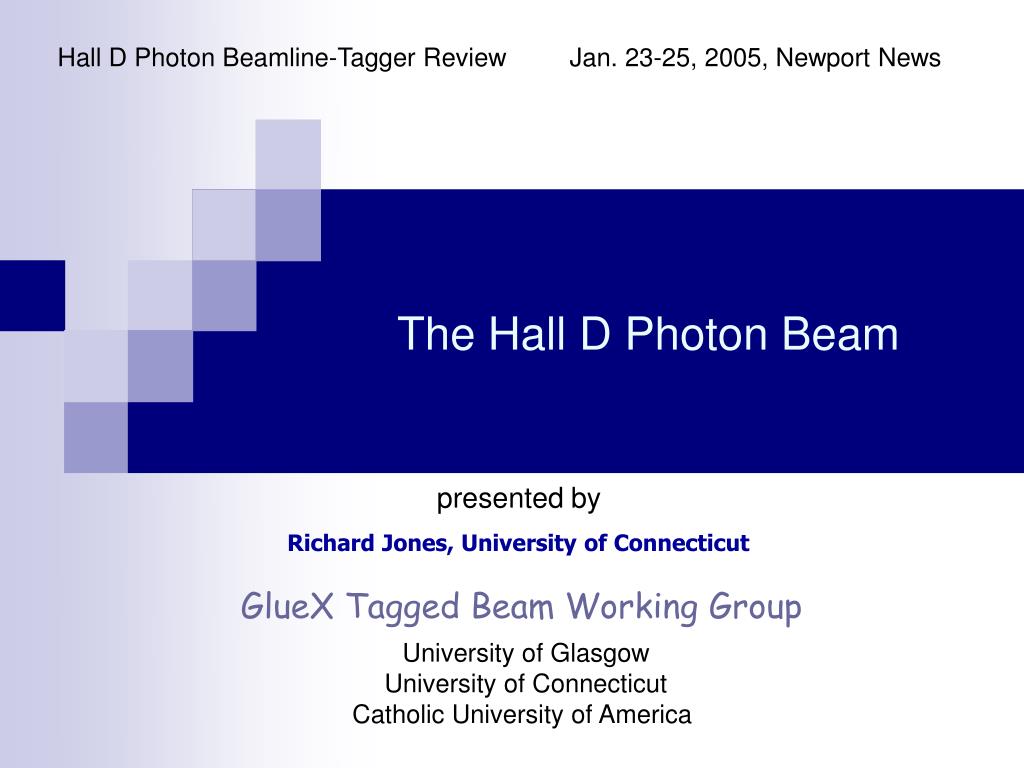 Hall D Photon Beamline-Tagger Review    Jan. 23-25, 2005, Newport News

The Hall D Photon Beam

presented by

Richard Jones, University of Connecticut

GlueX Tagged Beam Working Group

University of Glasgow
University of Connecticut
Catholic University of America